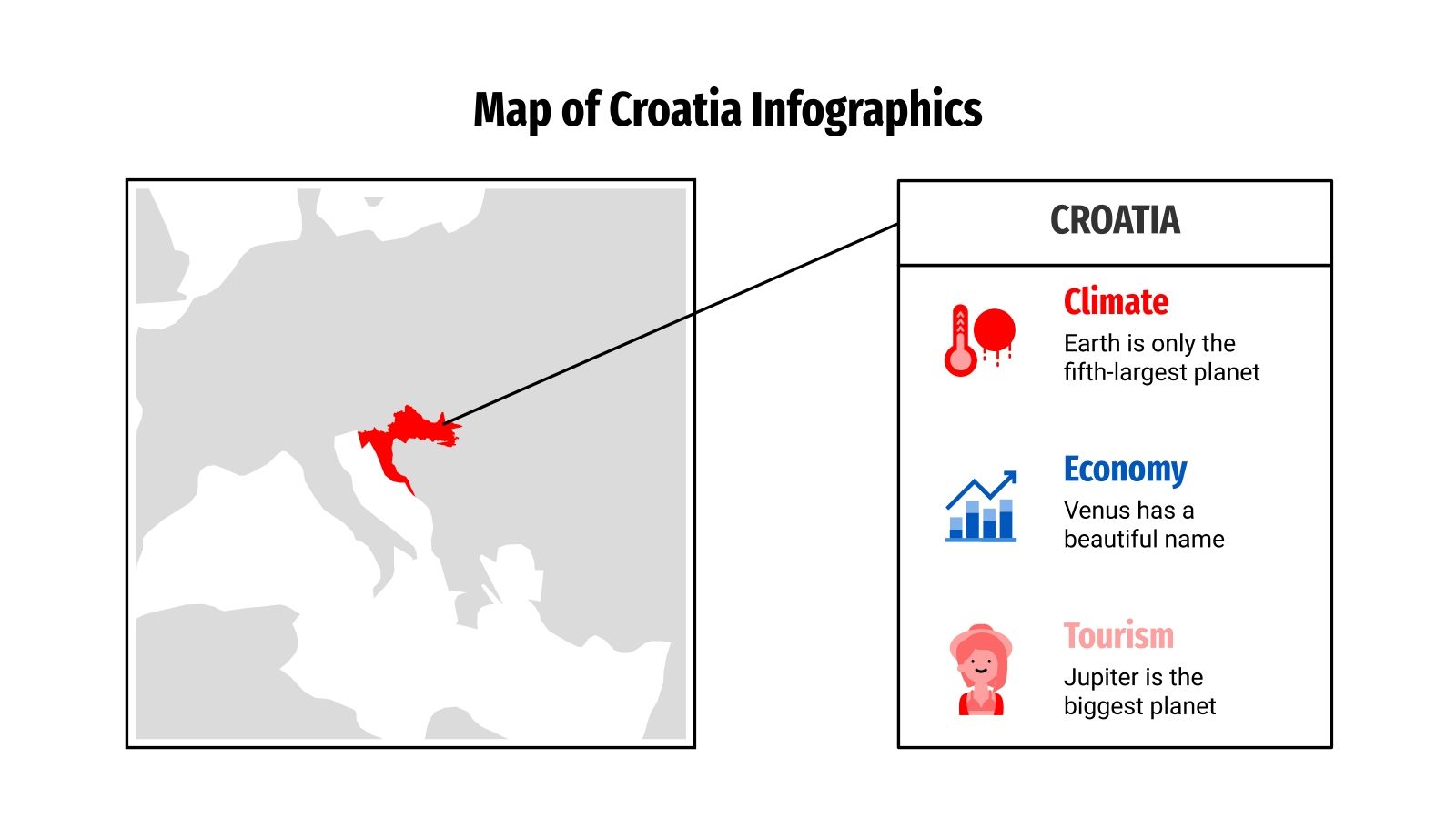 Map of Croatia Infographics

CROATIA

Climate
Earth is only the fifth-largest planet

Economy
Venus has a beautiful name

Tourism
Jupiter is the biggest planet